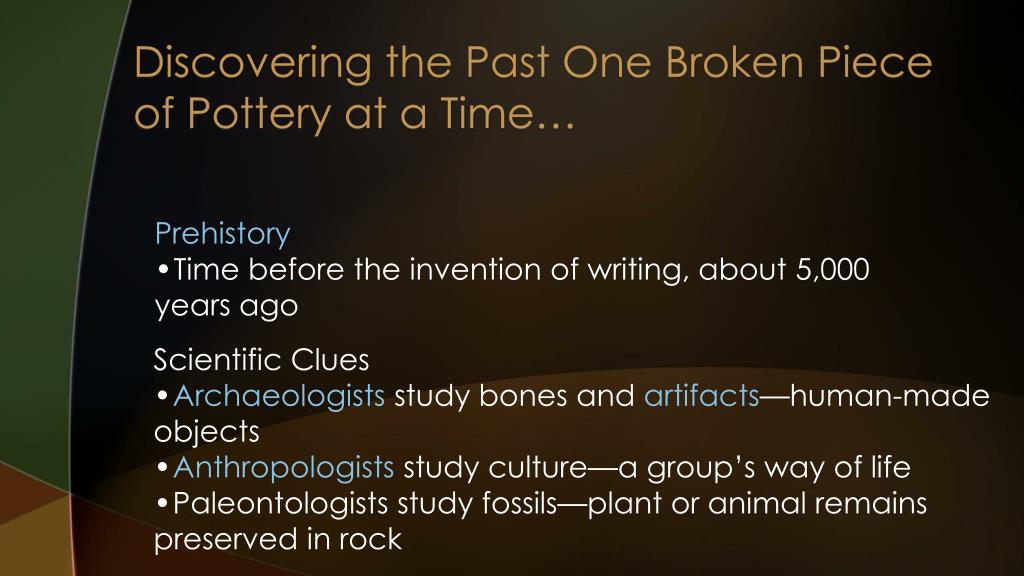 Discovering the Past One Broken Piece of Pottery at a Time…

Prehistory
•Time before the invention of writing, about 5,000 years ago

Scientific Clues
•Archaeologists study bones and artifacts—human-made objects
•Anthropologists study culture—a group's way of life
•Paleontologists study fossils—plant or animal remains preserved in rock